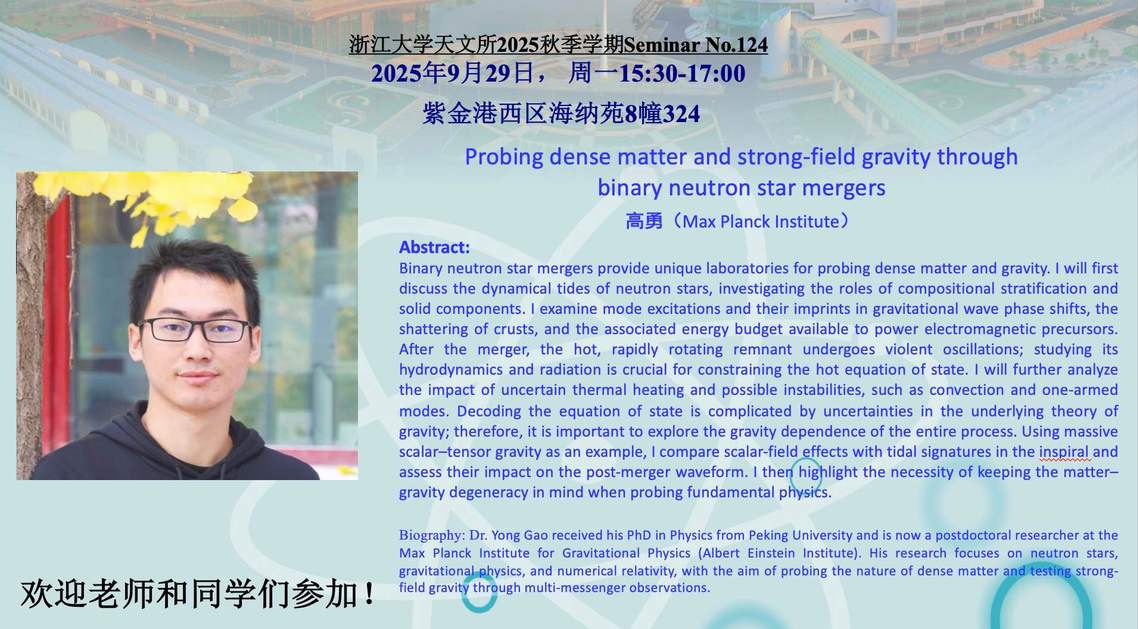 浙江大学天文所2025秋季学期Seminar No.124
2025年9月29日， 周一15:30-17:00
紫金港西区海纳苑8幢324

Probing dense matter and strong-field gravity through binary neutron star mergers
高勇（Max Planck Institute）

Abstract:
Binary neutron star mergers provide unique laboratories for probing dense matter and gravity. I will first discuss the dynamical tides of neutron stars, investigating the roles of compositional stratification and solid components. I examine mode excitations and their imprints in gravitational wave phase shifts, the shattering of crusts, and the associated energy budget available to power electromagnetic precursors. After the merger, the hot, rapidly rotating remnant undergoes violent oscillations; studying its hydrodynamics and radiation is crucial for constraining the hot equation of state. I will further analyze the impact of uncertain thermal heating and possible instabilities, such as convection and one-armed modes. Decoding the equation of state is complicated by uncertainties in the underlying theory of gravity; therefore, it is important to explore the gravity dependence of the entire process. Using massive scalar–tensor gravity as an example, I compare scalar-field effects with tidal signatures in the inspiral and assess their impact on the post-merger waveform. I then highlight the necessity of keeping the matter–gravity degeneracy in mind when probing fundamental physics.

Biography: Dr. Yong Gao received his PhD in Physics from Peking University and is now a postdoctoral researcher at the Max Planck Institute for Gravitational Physics (Albert Einstein Institute). His research focuses on neutron stars, gravitational physics, and numerical relativity, with the aim of probing the nature of dense matter and testing strong-field gravity through multi-messenger observations.

欢迎老师和同学们参加！